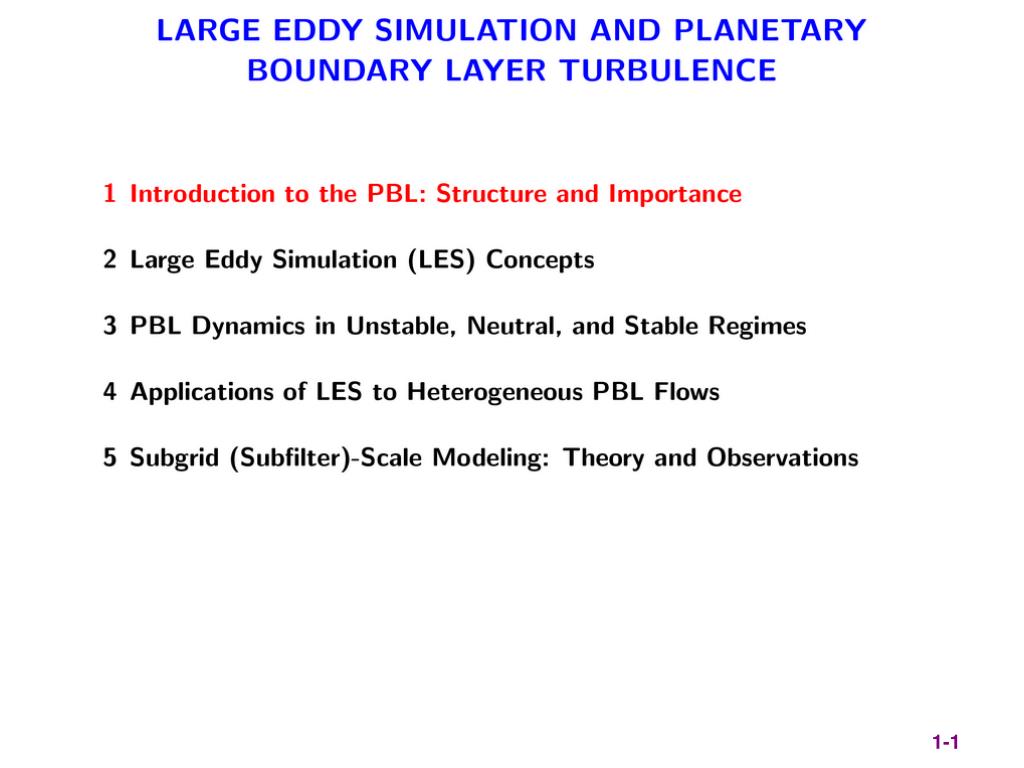 LARGE EDDY SIMULATION AND PLANETARY BOUNDARY LAYER TURBULENCE

1 Introduction to the PBL: Structure and Importance

2 Large Eddy Simulation (LES) Concepts

3 PBL Dynamics in Unstable, Neutral, and Stable Regimes

4 Applications of LES to Heterogeneous PBL Flows

5 Subgrid (Subfilter)-Scale Modeling: Theory and Observations

1-1